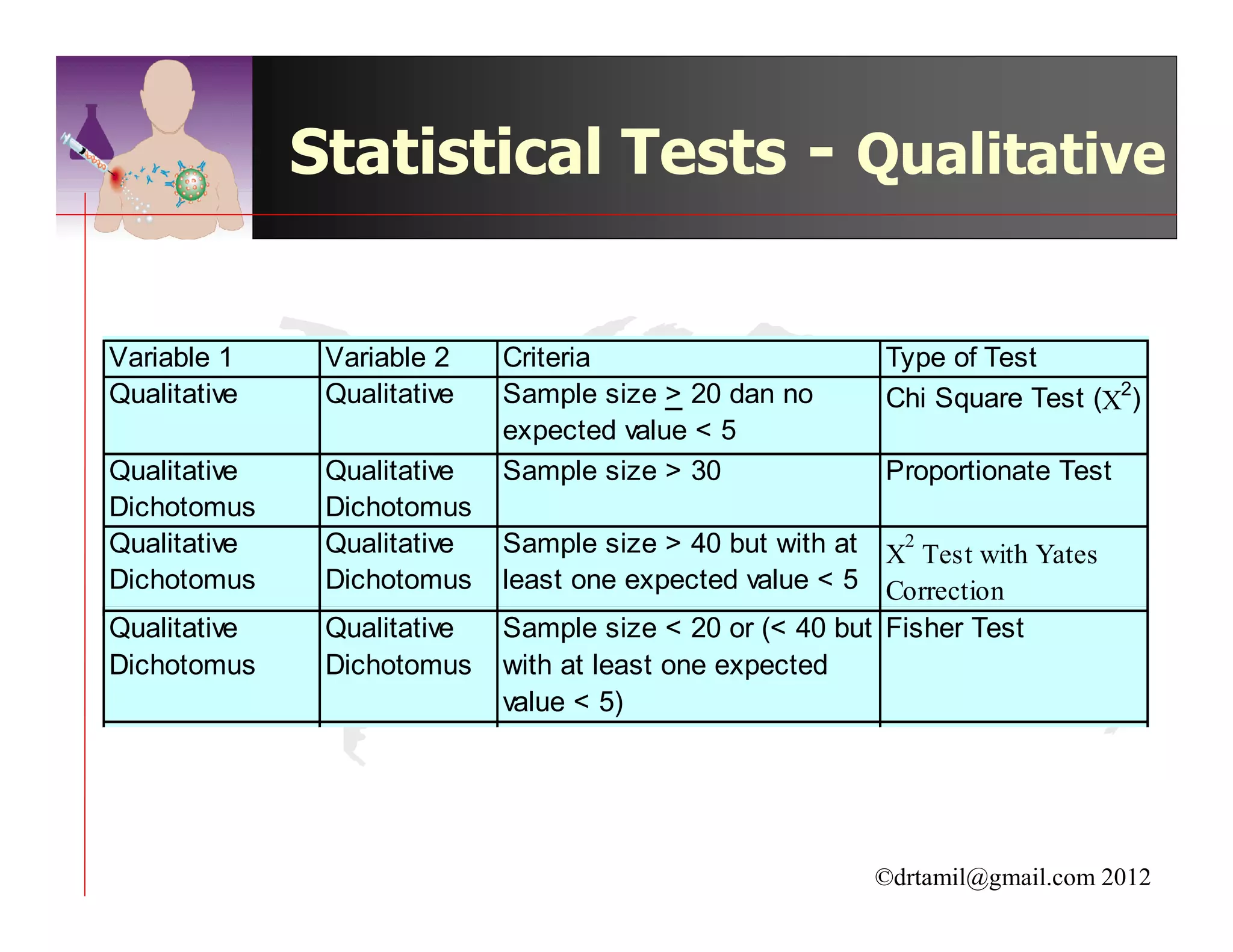 Statistical Tests - Qualitative

| Variable 1 | Variable 2 | Criteria | Type of Test |
|---|---|---|---|
| Qualitative | Qualitative | Sample size $\geq$ 20 dan no expected value < 5 | Chi Square Test ($X^2$) |
| Qualitative Dichotomus | Qualitative Dichotomus | Sample size > 30 | Proportionate Test |
| Qualitative Dichotomus | Qualitative Dichotomus | Sample size > 40 but with at least one expected value < 5 | $X^2$ Test with Yates Correction |
| Qualitative Dichotomus | Qualitative Dichotomus | Sample size < 20 or (< 40 but with at least one expected value < 5) | Fisher Test |

©drtamil@gmail.com 2012